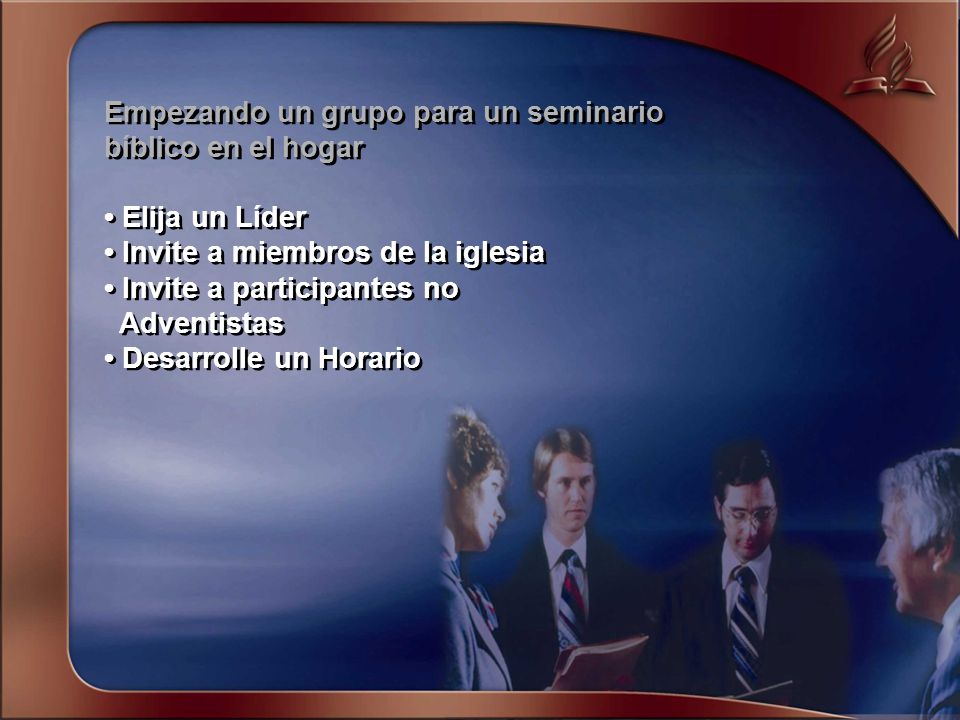 Empezando un grupo para un seminario bíblico en el hogar

• Elija un Líder
• Invite a miembros de la iglesia
• Invite a participantes no Adventistas
• Desarrolle un Horario